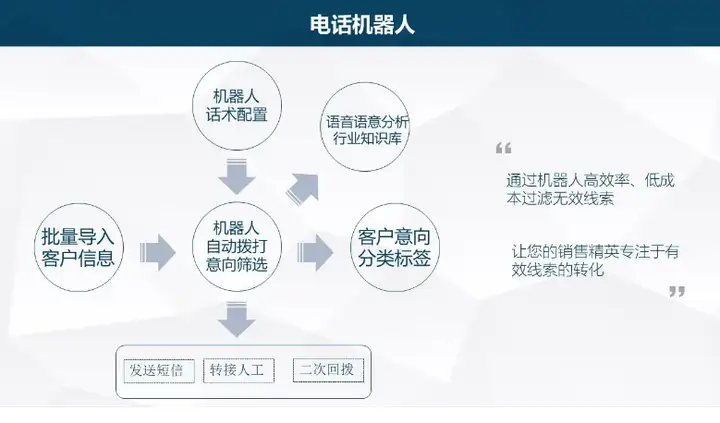 电话机器人

机器人
话术配置

语音语意分析
行业知识库

批量导入
客户信息

机器人
自动拨打
意向筛选

客户意向
分类标签

发送短信

转接人工

二次回拨

“

通过机器人高效率、低成本过滤无效线索

让您的销售精英专注于有效线索的转化

”